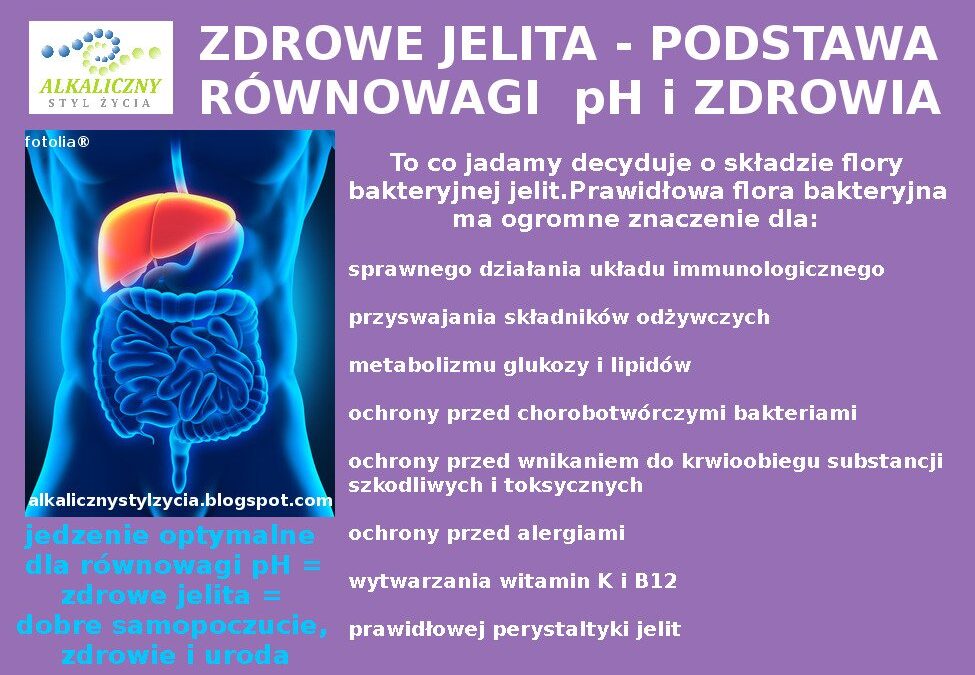 ALKALICZNY
STYL ŻYCIA

ZDROWE JELITA - PODSTAWA RÓWNOWAGI pH i ZDROWIA

fotolia®

alkalicznystylzycia.blogspot.com

jedzenie optymalne dla równowagi pH = zdrowe jelita = dobre samopoczucie, zdrowie i uroda

To co jadamy decyduje o składzie flory bakteryjnej jelit.Prawidłowa flora bakteryjna ma ogromne znaczenie dla:

sprawnego działania układu immunologicznego

przyswajania składników odżywczych

metabolizmu glukozy i lipidów

ochrony przed chorobotwórczymi bakteriami

ochrony przed wnikaniem do krwioobiegu substancji szkodliwych i toksycznych

ochrony przed alergiami

wytwarzania witamin K i B12

prawidłowej perystaltyki jelit